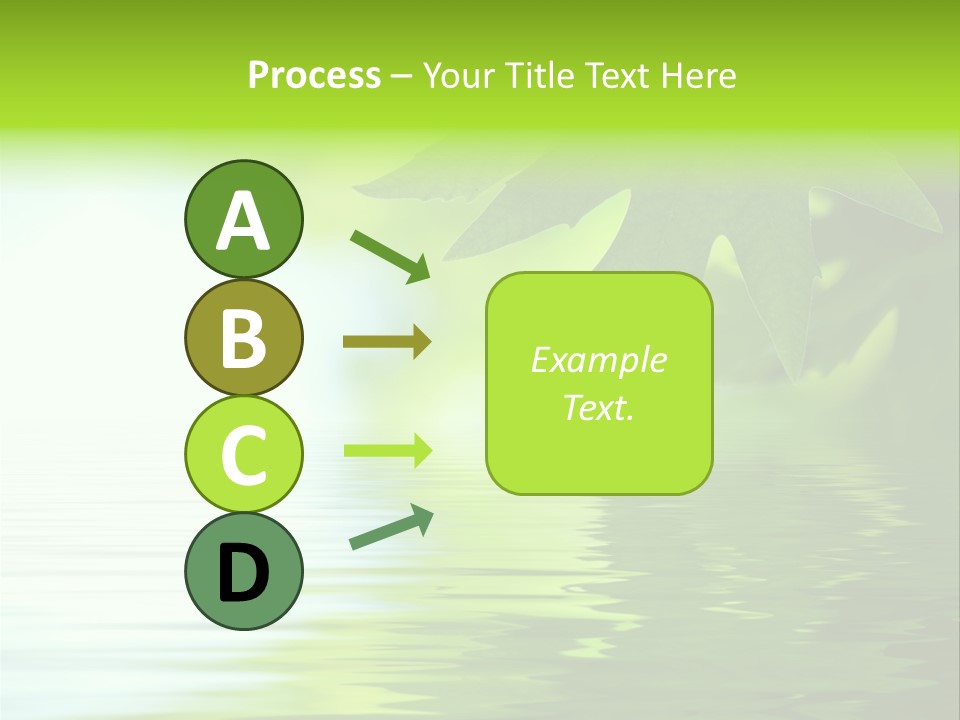 Process – Your Title Text Here

A

B

C

D

Example Text.